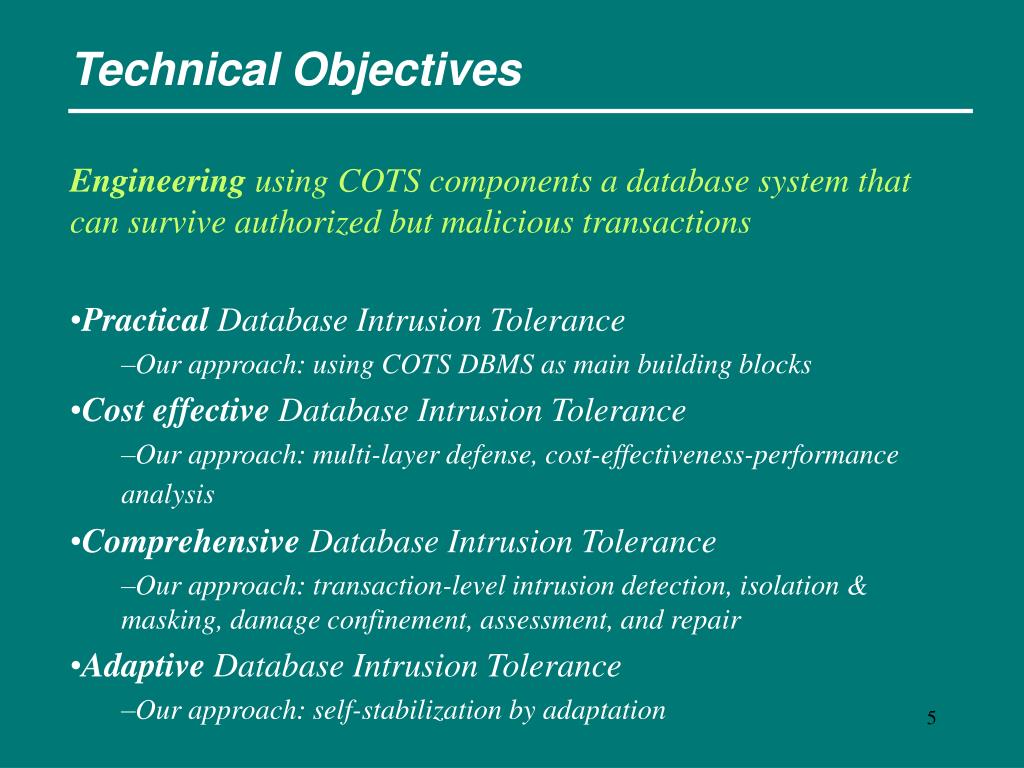 Technical Objectives

Engineering using COTS components a database system that can survive authorized but malicious transactions

•Practical Database Intrusion Tolerance

–Our approach: using COTS DBMS as main building blocks

•Cost effective Database Intrusion Tolerance

–Our approach: multi-layer defense, cost-effectiveness-performance analysis

•Comprehensive Database Intrusion Tolerance

–Our approach: transaction-level intrusion detection, isolation & masking, damage confinement, assessment, and repair

•Adaptive Database Intrusion Tolerance

–Our approach: self-stabilization by adaptation

5